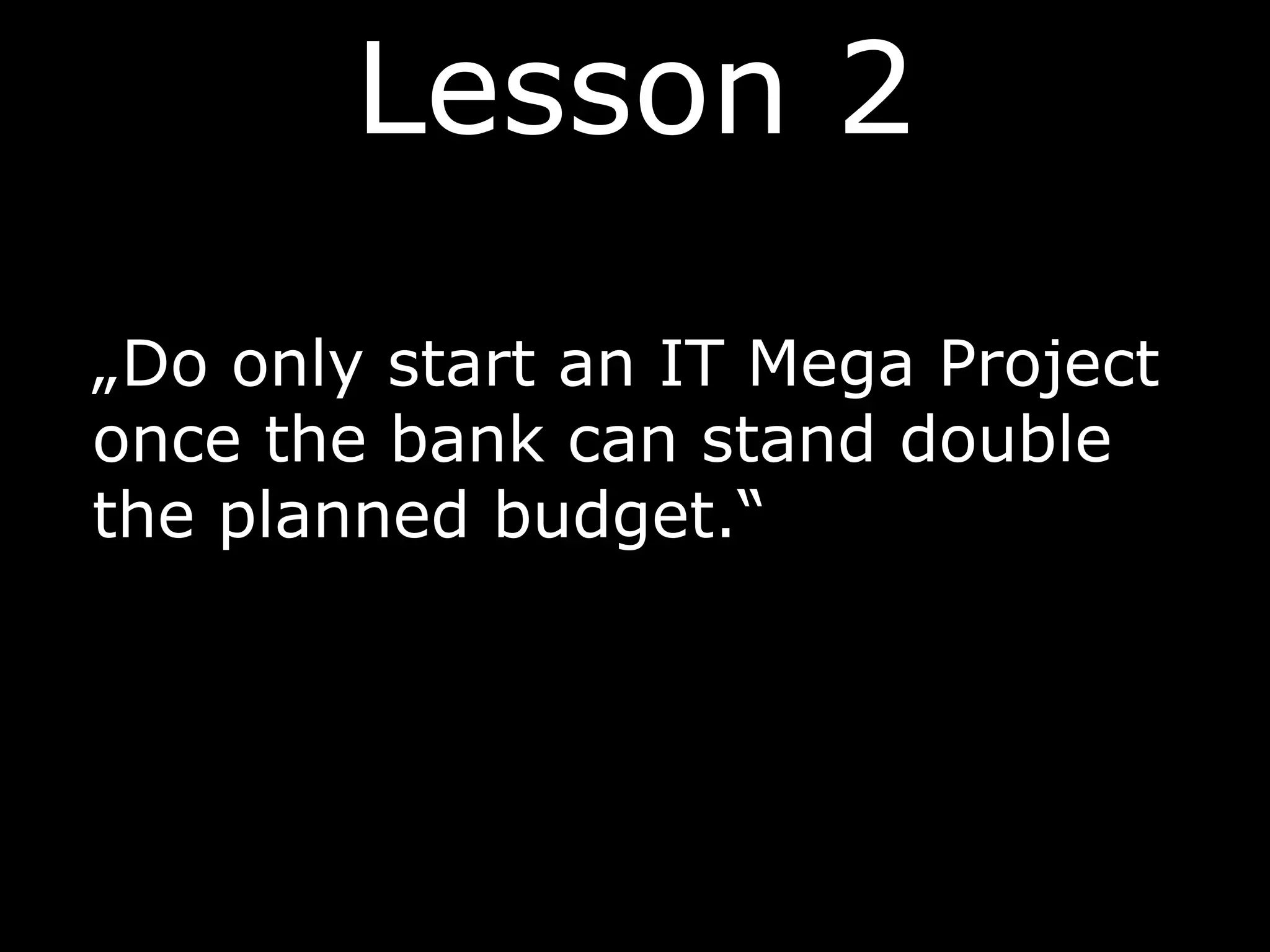 Lesson 2

„Do only start an IT Mega Project once the bank can stand double the planned budget.“